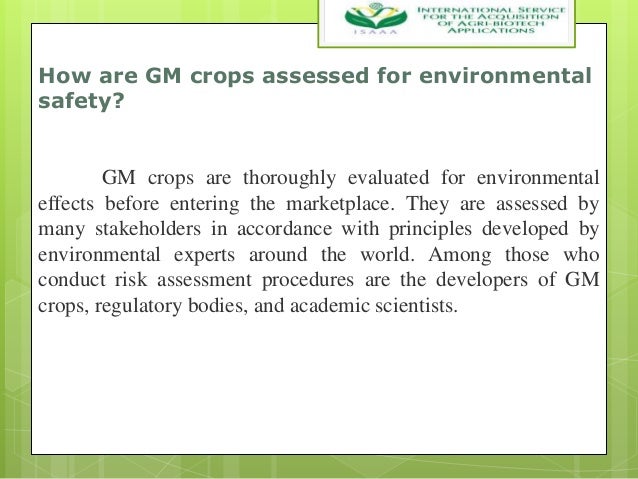 ISAAA

INTERNATIONAL SERVICE FOR THE ACQUISITION OF AGRI-BIOTECH APPLICATIONS

How are GM crops assessed for environmental safety?

GM crops are thoroughly evaluated for environmental effects before entering the marketplace. They are assessed by many stakeholders in accordance with principles developed by environmental experts around the world. Among those who conduct risk assessment procedures are the developers of GM crops, regulatory bodies, and academic scientists.